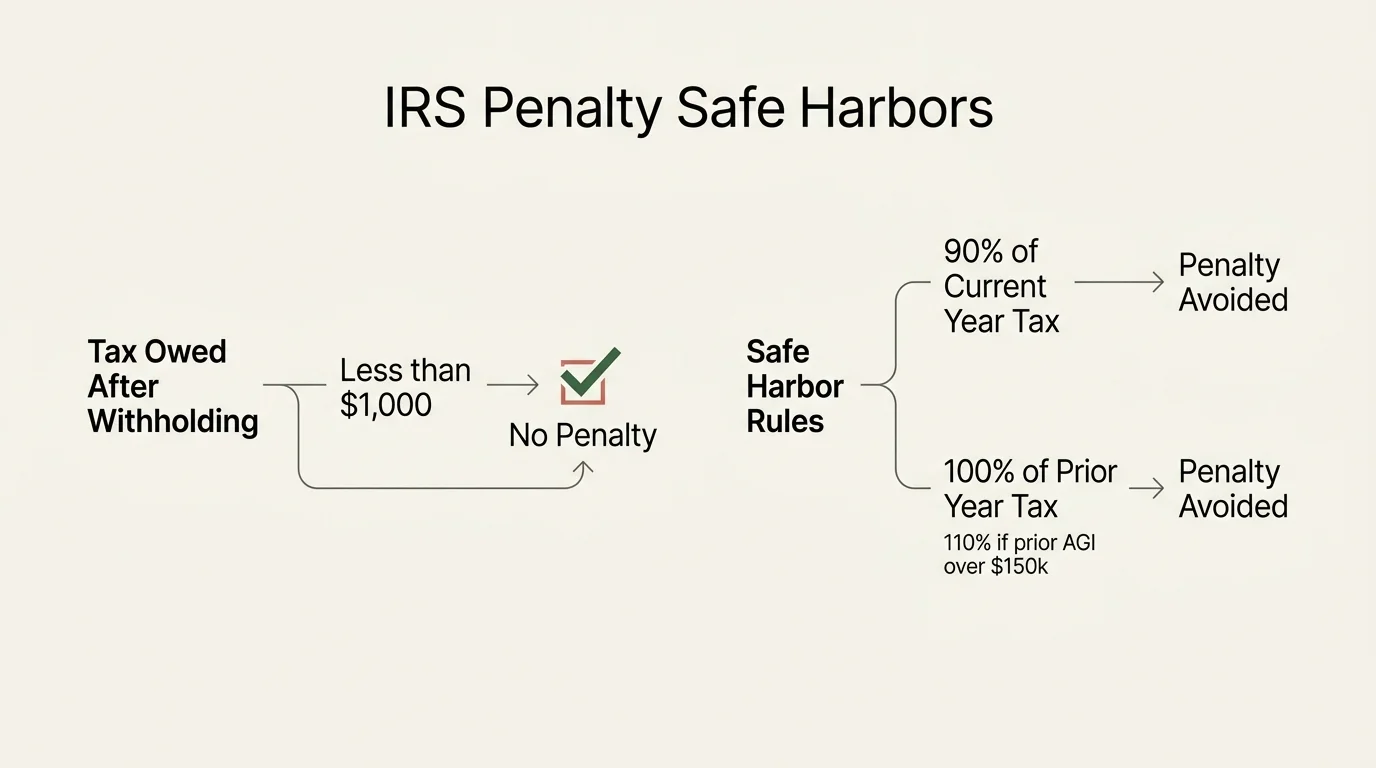 IRS Penalty Safe Harbors

Tax Owed After Withholding

Less than \$1,000

No Penalty

Safe Harbor Rules

90% of Current Year Tax

Penalty Avoided

100% of Prior Year Tax

110% if prior AGI over \$150k

Penalty Avoided